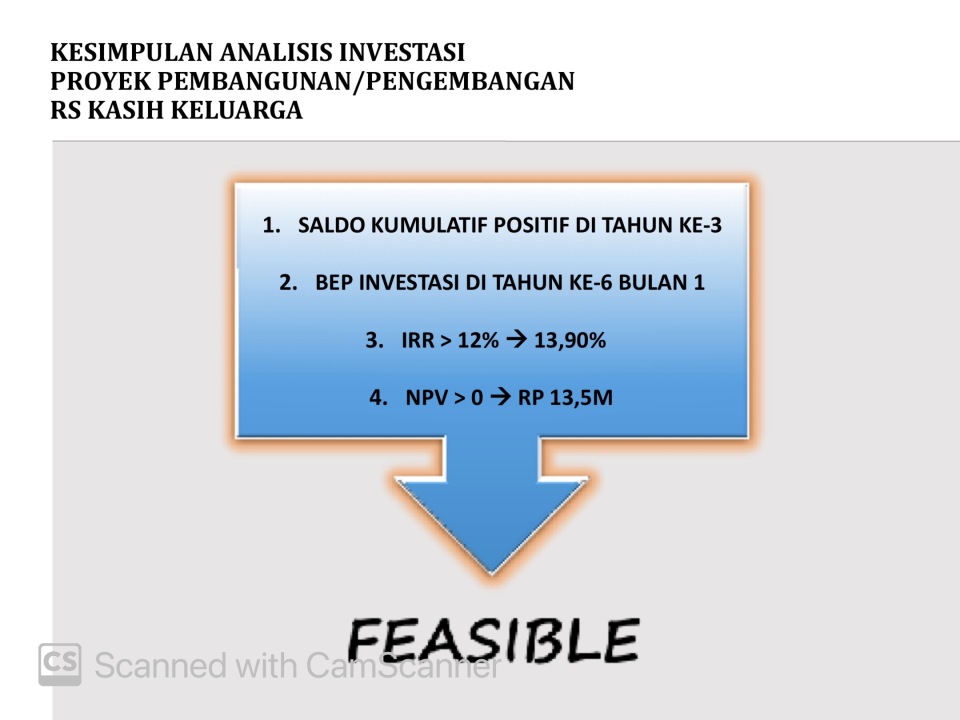 KESIMPULAN ANALISIS INVESTASI
PROYEK PEMBANGUNAN/PENGEMBANGAN
RS KASIH KELUARGA

1. SALDO KUMULATIF POSITIF DI TAHUN KE-3

2. BEP INVESTASI DI TAHUN KE-6 BULAN 1

3. IRR > 12% → 13,90%

4. NPV > 0 → RP 13,5M

FEASIBLE

CS Scanned with CamScanner